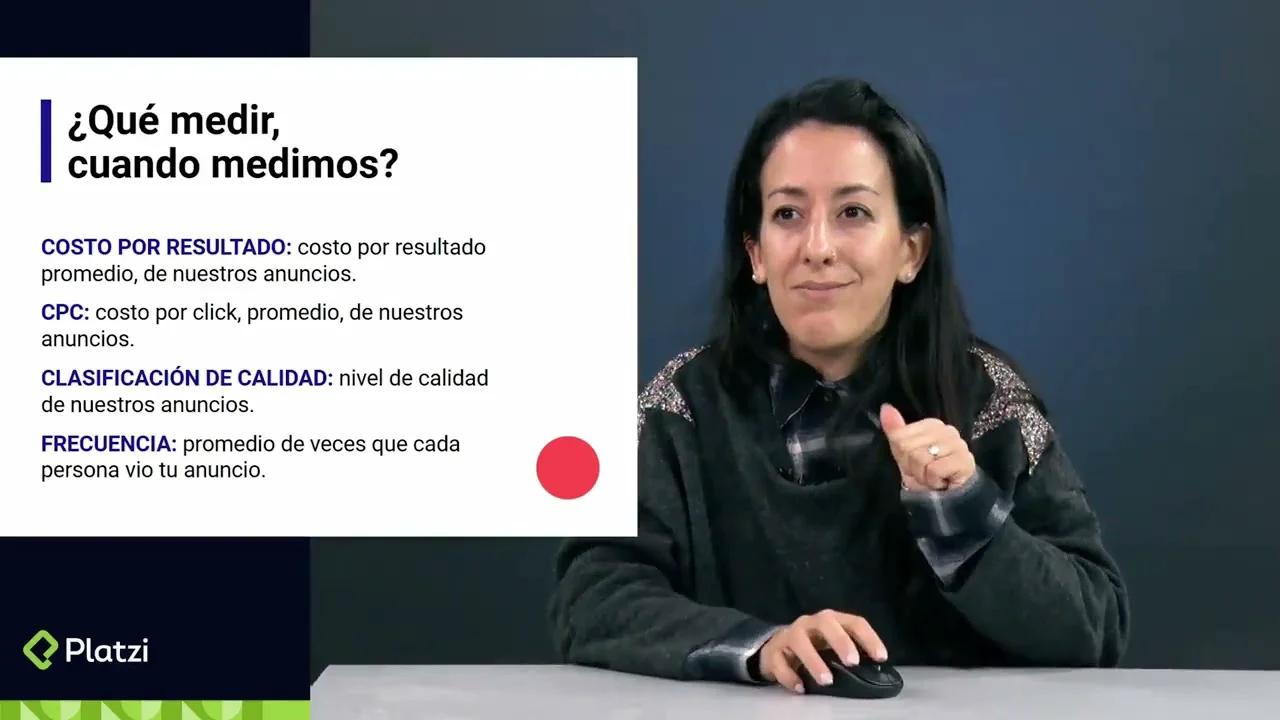 ¿Qué medir, cuando medimos?

COSTO POR RESULTADO: costo por resultado promedio, de nuestros anuncios.

CPC: costo por click, promedio, de nuestros anuncios.

CLASIFICACIÓN DE CALIDAD: nivel de calidad de nuestros anuncios.

FRECUENCIA: promedio de veces que cada persona vio tu anuncio.

Platzi